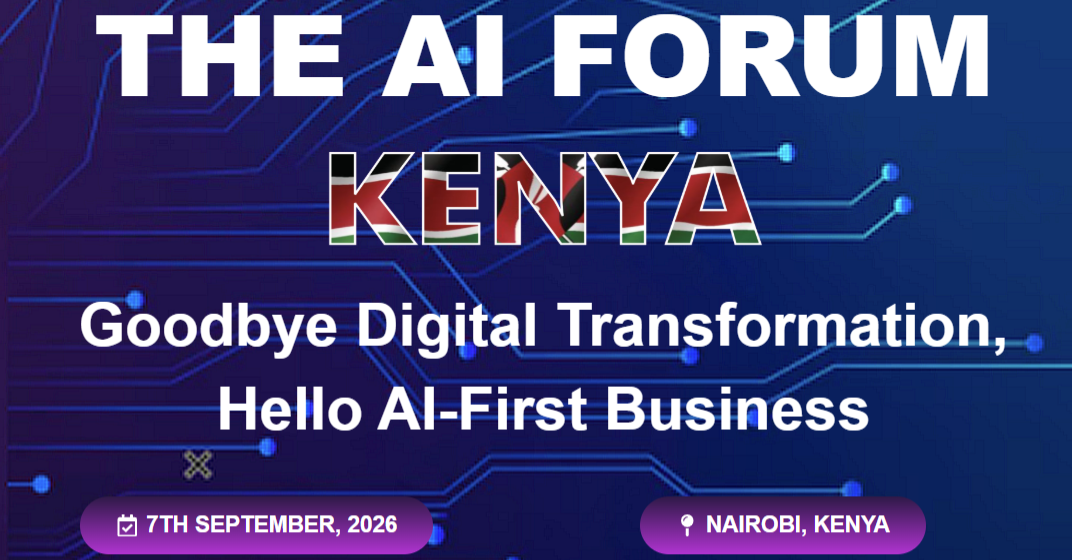 THE AI FORUM

KENYA

Goodbye Digital Transformation, Hello AI-First Business

7TH SEPTEMBER, 2026

NAIROBI, KENYA